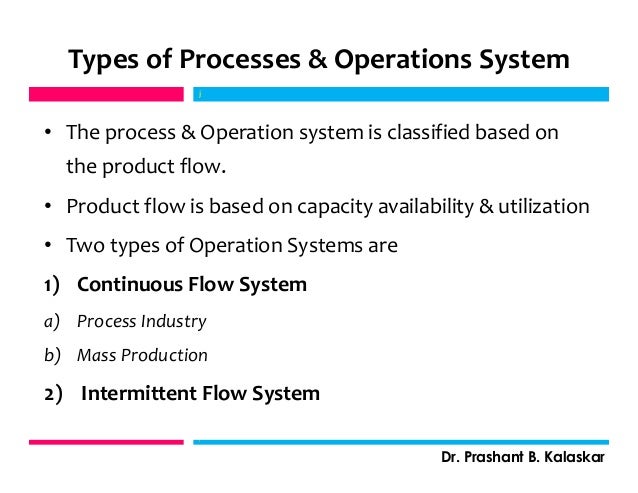 Types of Processes & Operations System

• The process & Operation system is classified based on the product flow.

• Product flow is based on capacity availability & utilization

• Two types of Operation Systems are

1) Continuous Flow System

a) Process Industry

b) Mass Production

2) Intermittent Flow System

Dr. Prashant B. Kalaskar